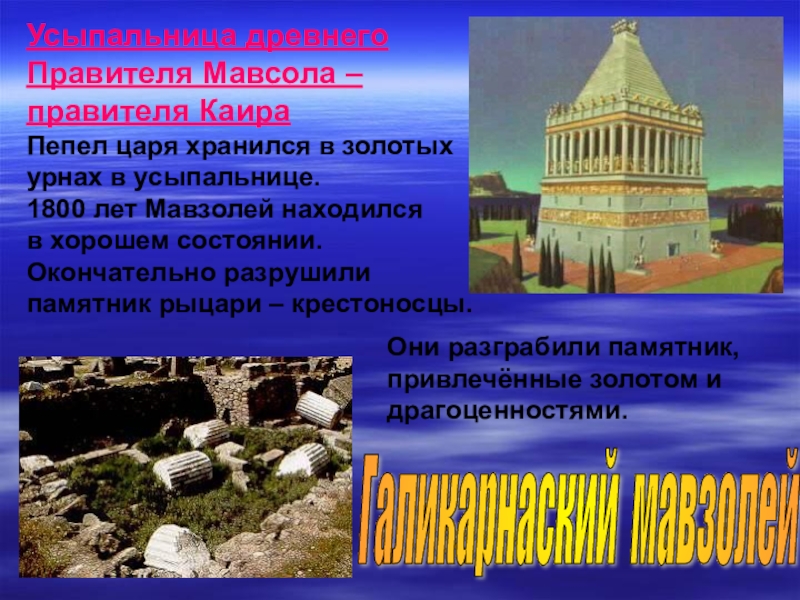 Усыпальница древнего Правителя Мавсола – правителя Каира

Пепел царя хранился в золотых урнах в усыпальнице.
1800 лет Мавзолей находился в хорошем состоянии.
Окончательно разрушили памятник рыцари – крестоносцы.

Они разграбили памятник, привлечённые золотом и драгоценностями.

Галикарнаский мавзолей